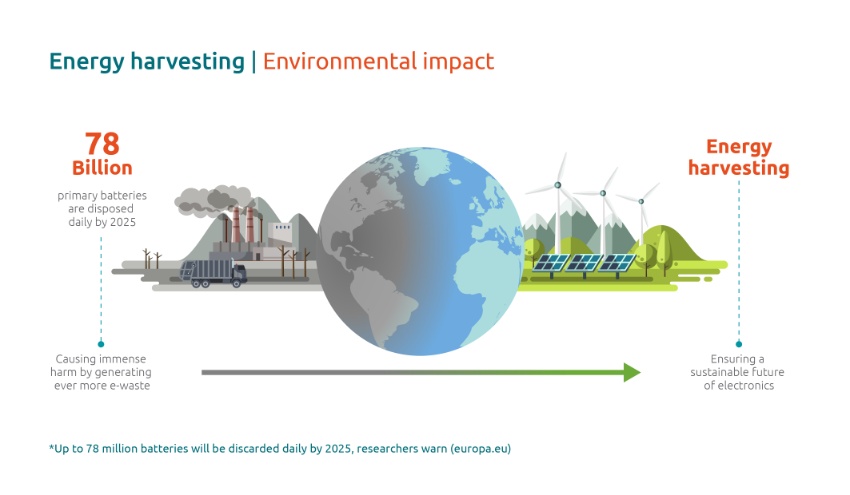 Energy harvesting | Environmental impact

78 Billion

primary batteries are disposed daily by 2025

Causing immense harm by generating ever more e-waste

Energy harvesting

Ensuring a sustainable future of electronics

*Up to 78 million batteries will be discarded daily by 2025, researchers warn (europa.eu)